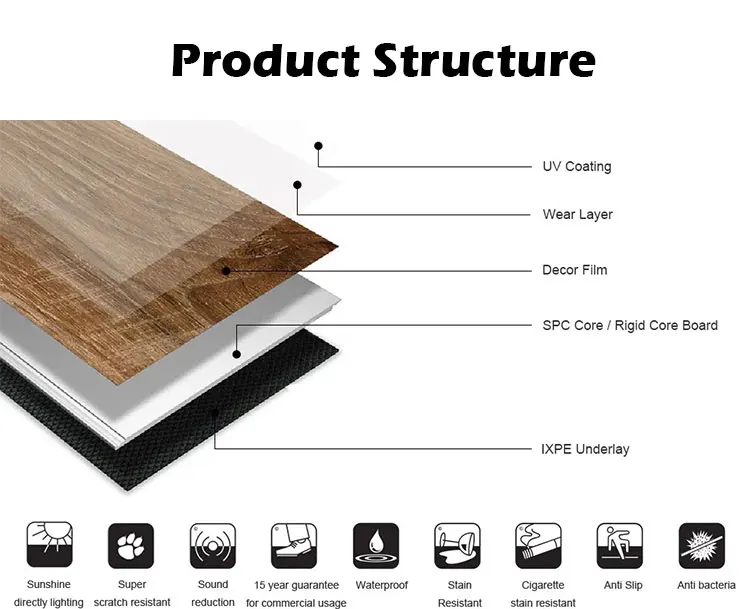 Product Structure

UV Coating

Wear Layer

Decor Film

SPC Core / Rigid Core Board

IXPE Underlay

Sunshine directly lighting

Super scratch resistant

Sound reduction

15 year guarantee for commercial usage

Waterproof

Stain Resistant

Cigarette stain resistant

Anti Slip

Anti bacteria